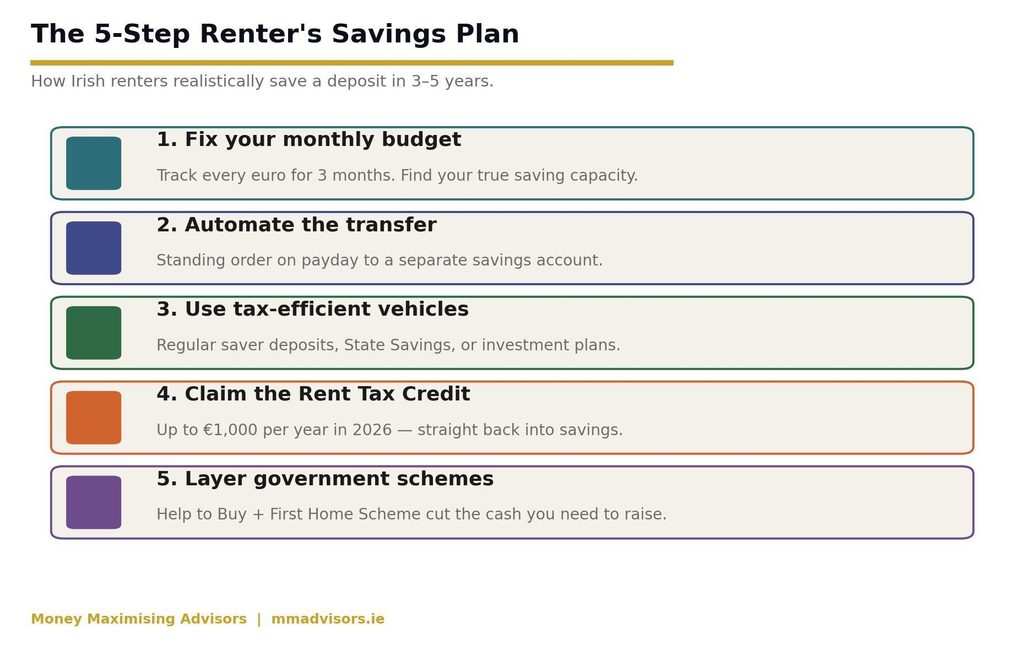 The 5-Step Renter's Savings Plan

How Irish renters realistically save a deposit in 3–5 years.

1. Fix your monthly budget

Track every euro for 3 months. Find your true saving capacity.

2. Automate the transfer

Standing order on payday to a separate savings account.

3. Use tax-efficient vehicles

Regular saver deposits, State Savings, or investment plans.

4. Claim the Rent Tax Credit

Up to €1,000 per year in 2026 — straight back into savings.

5. Layer government schemes

Help to Buy + First Home Scheme cut the cash you need to raise.

Money Maximising Advisors | mmadvisors.ie